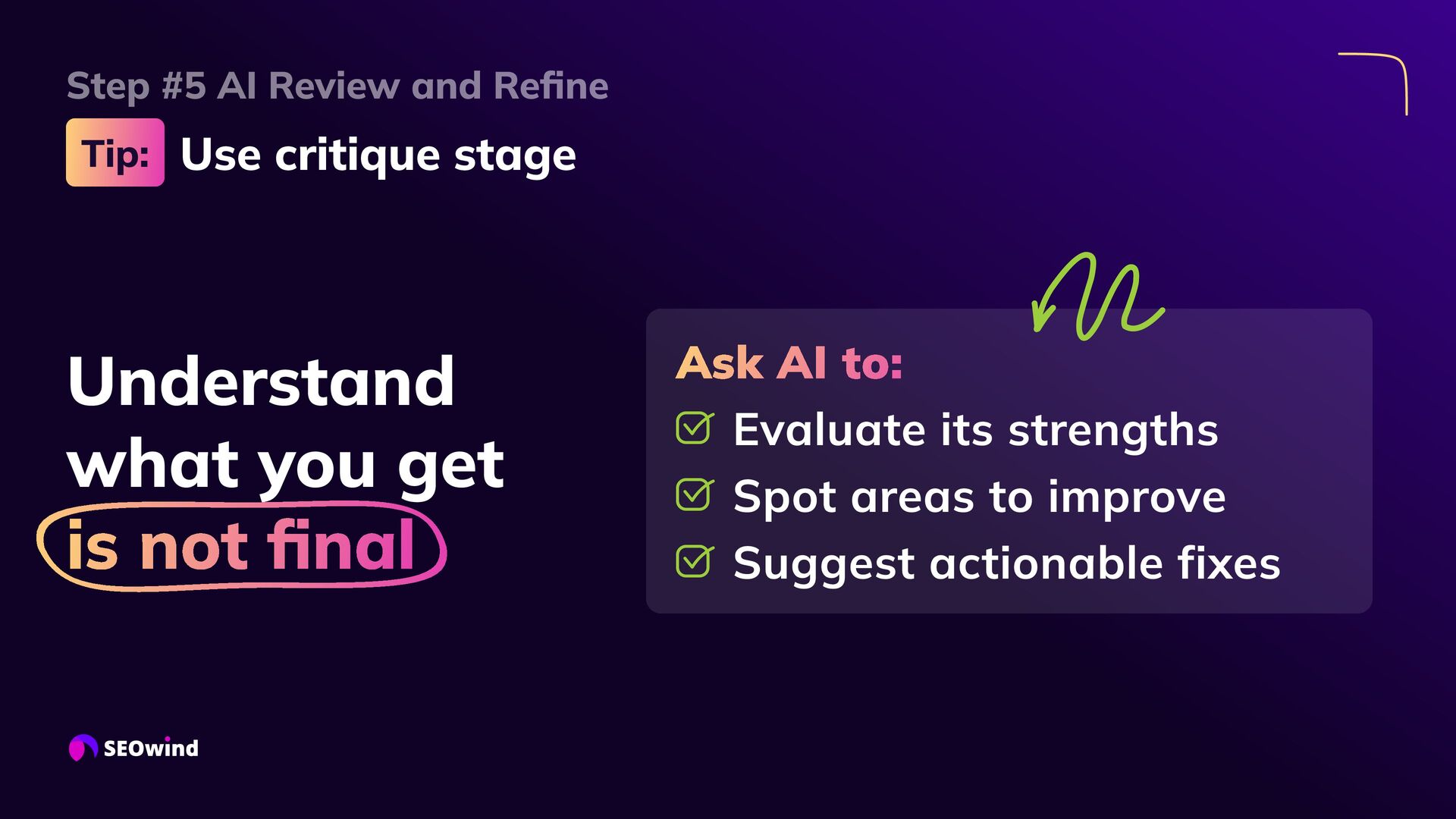 Step #5 AI Review and Refine

Tip: Use critique stage

Understand what you get is not final

Ask AI to:
Evaluate its strengths
Spot areas to improve
Suggest actionable fixes

SEOwind